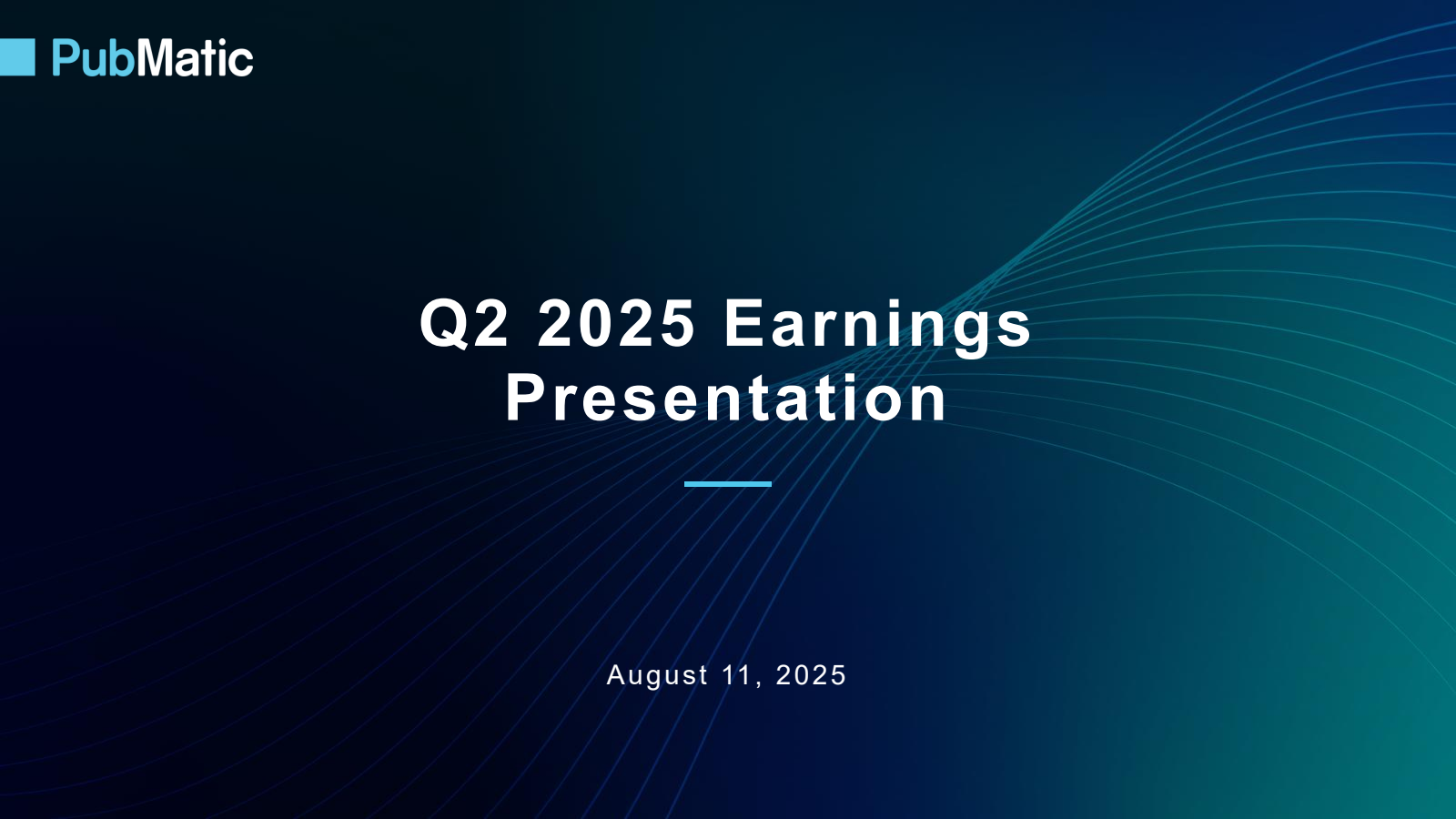 PubMatic

Q2 2025 Earnings Presentation

August 11, 2025